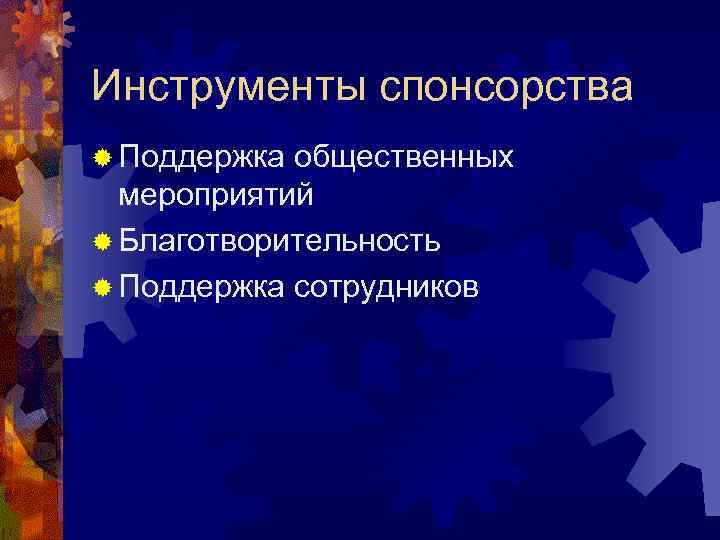 Инструменты спонсорства

Поддержка общественных мероприятий

Благотворительность

Поддержка сотрудников